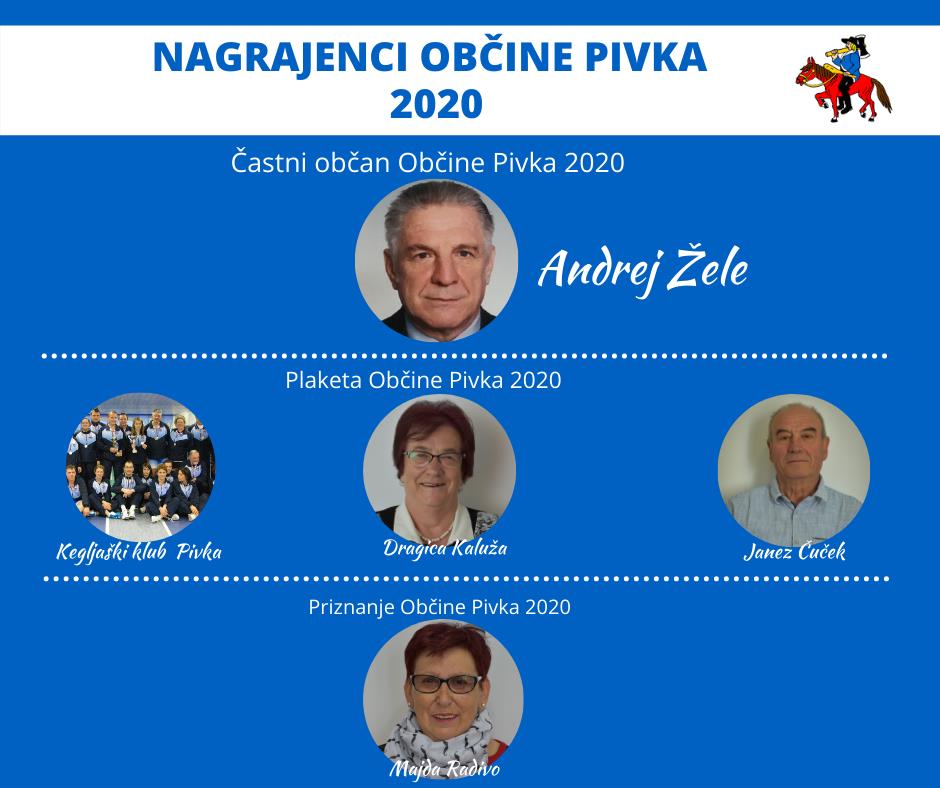 NAGRAJENCI OBČINE PIVKA 2020

Častni občan Občine Pivka 2020

Andrej Žele

Plaketa Občine Pivka 2020

Kegljaški klub Pivka

Dragica Kaluža

Janez Čuček

Priznanje Občine Pivka 2020

Majda Radivo